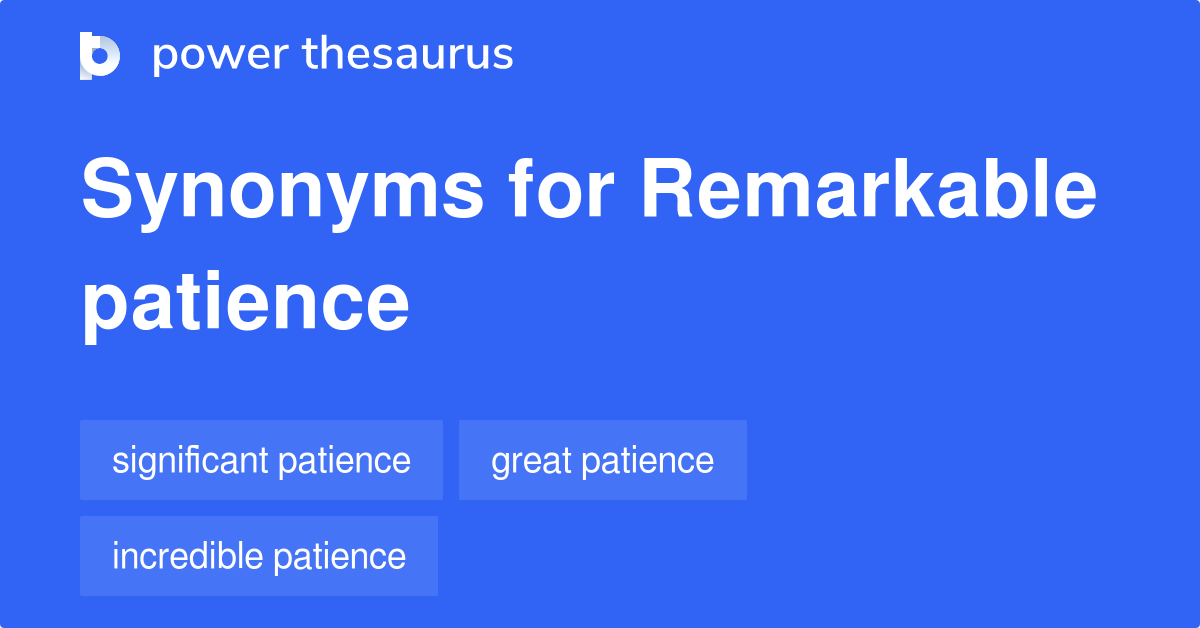 power thesaurus

Synonyms for Remarkable patience

significant patience
great patience
incredible patience